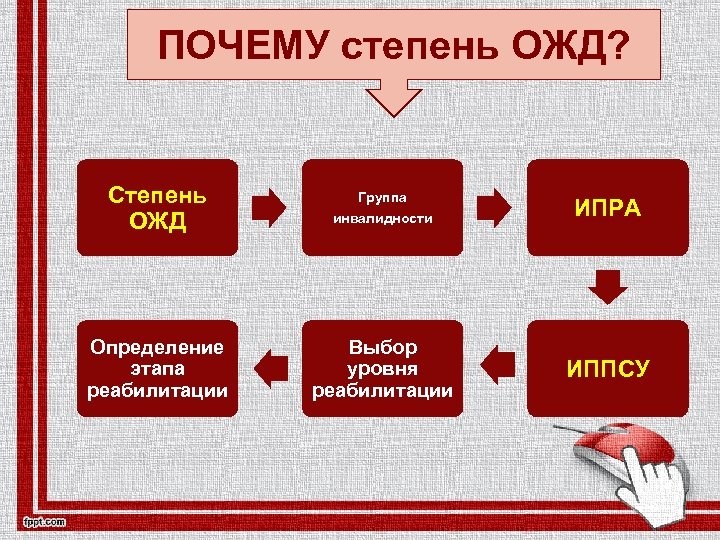 ПОЧЕМУ степень ОЖД?

Степень ОЖД

Группа инвалидности

ИПРА

ИППСУ

Выбор уровня реабилитации

Определение этапа реабилитации

fppt.com